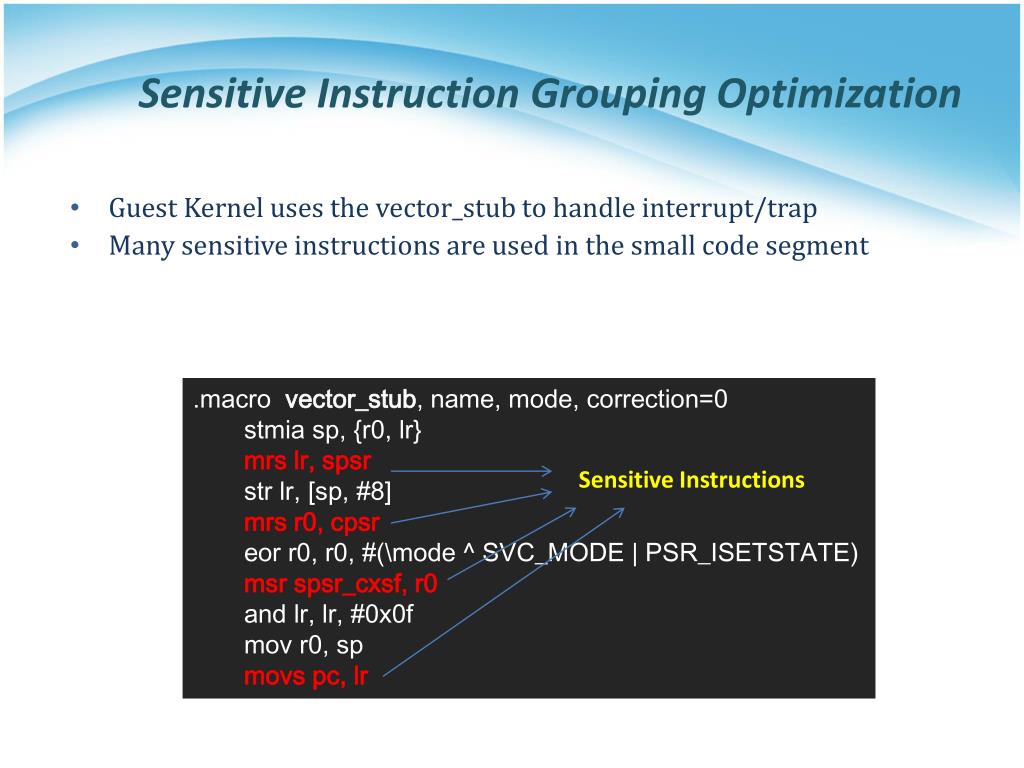 Sensitive Instruction Grouping Optimization

• Guest Kernel uses the vector_stub to handle interrupt/trap
• Many sensitive instructions are used in the small code segment

.macro vector_stub, name, mode, correction=0
stmia sp, {r0, lr}
mrs lr, spsr
str lr, [sp, #8]
mrs r0, cpsr
eor r0, r0, #(\mode ^ SVC_MODE | PSR_ISETSTATE)
msr spsr_cxsf, r0
and lr, lr, #0x0f
mov r0, sp
movs pc, lr

Sensitive Instructions